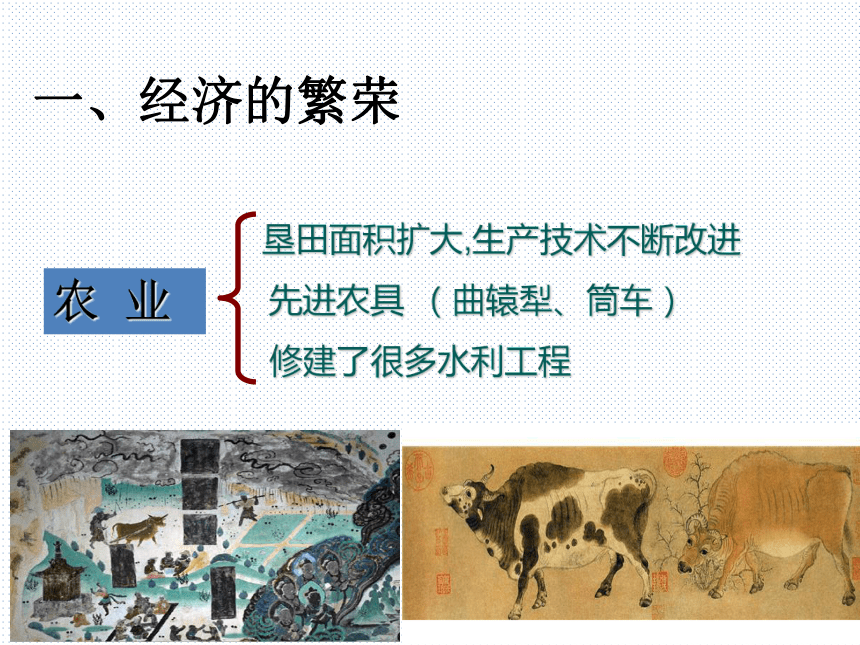 一、经济的繁荣

农 业

垦田面积扩大,生产技术不断改进

先进农具 （曲辕犁、筒车）

修建了很多水利工程